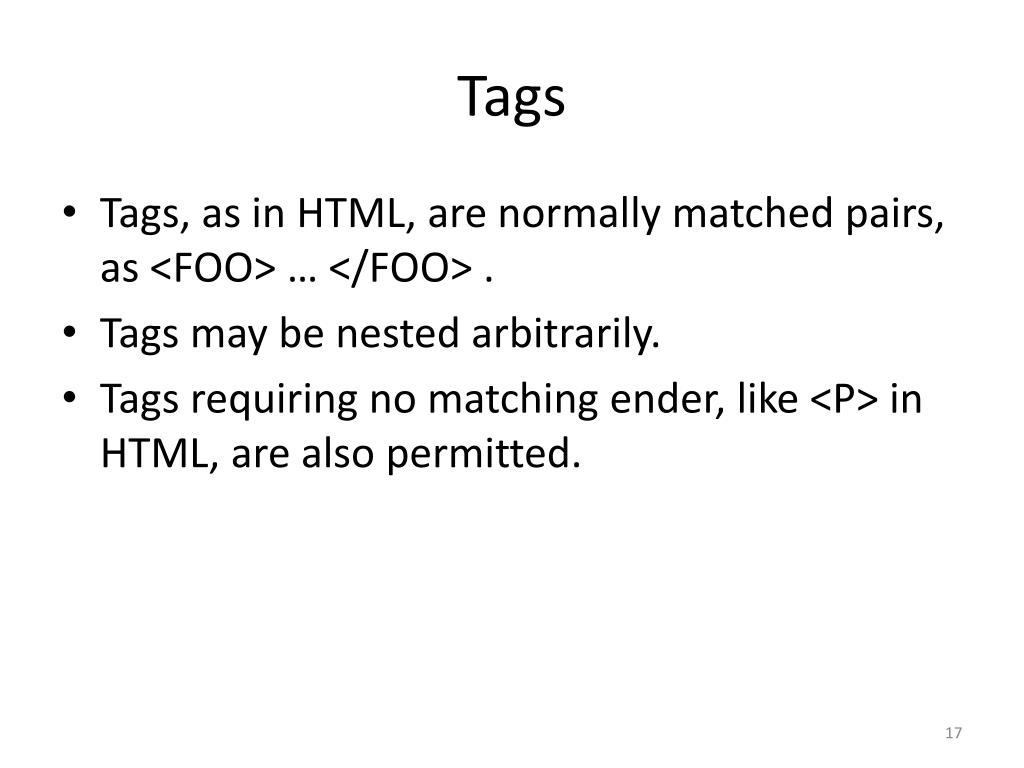 Tags

• Tags, as in HTML, are normally matched pairs, as <FOO> … </FOO> .
• Tags may be nested arbitrarily.
• Tags requiring no matching ender, like <P> in HTML, are also permitted.

17